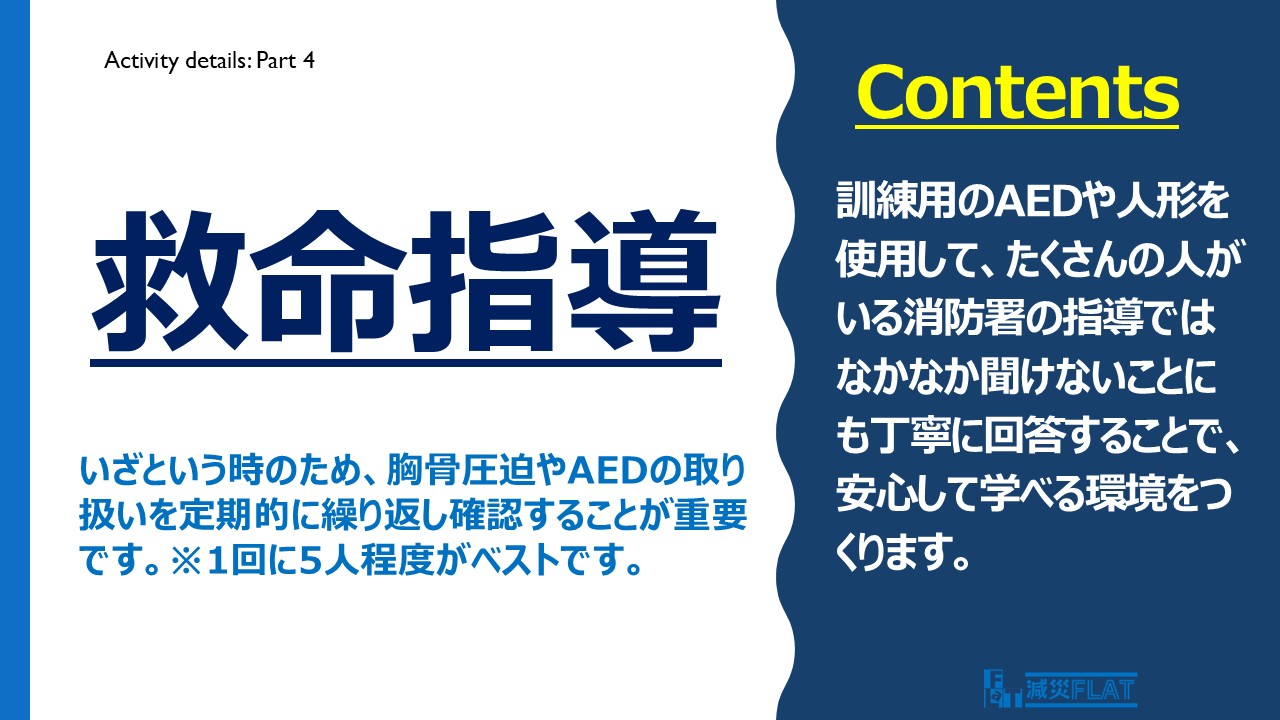 Activity details: Part 4

救命指導

いざという時のため、胸骨圧迫やAEDの取り扱いを定期的に繰り返し確認することが重要です。※１回に5人程度がベストです。

Contents

訓練用のAEDや人形を使用して、たくさんの人がいる消防署の指導ではなかなか聞けないことにも丁寧に回答することで、安心して学べる環境をつくります。

減災FLAT